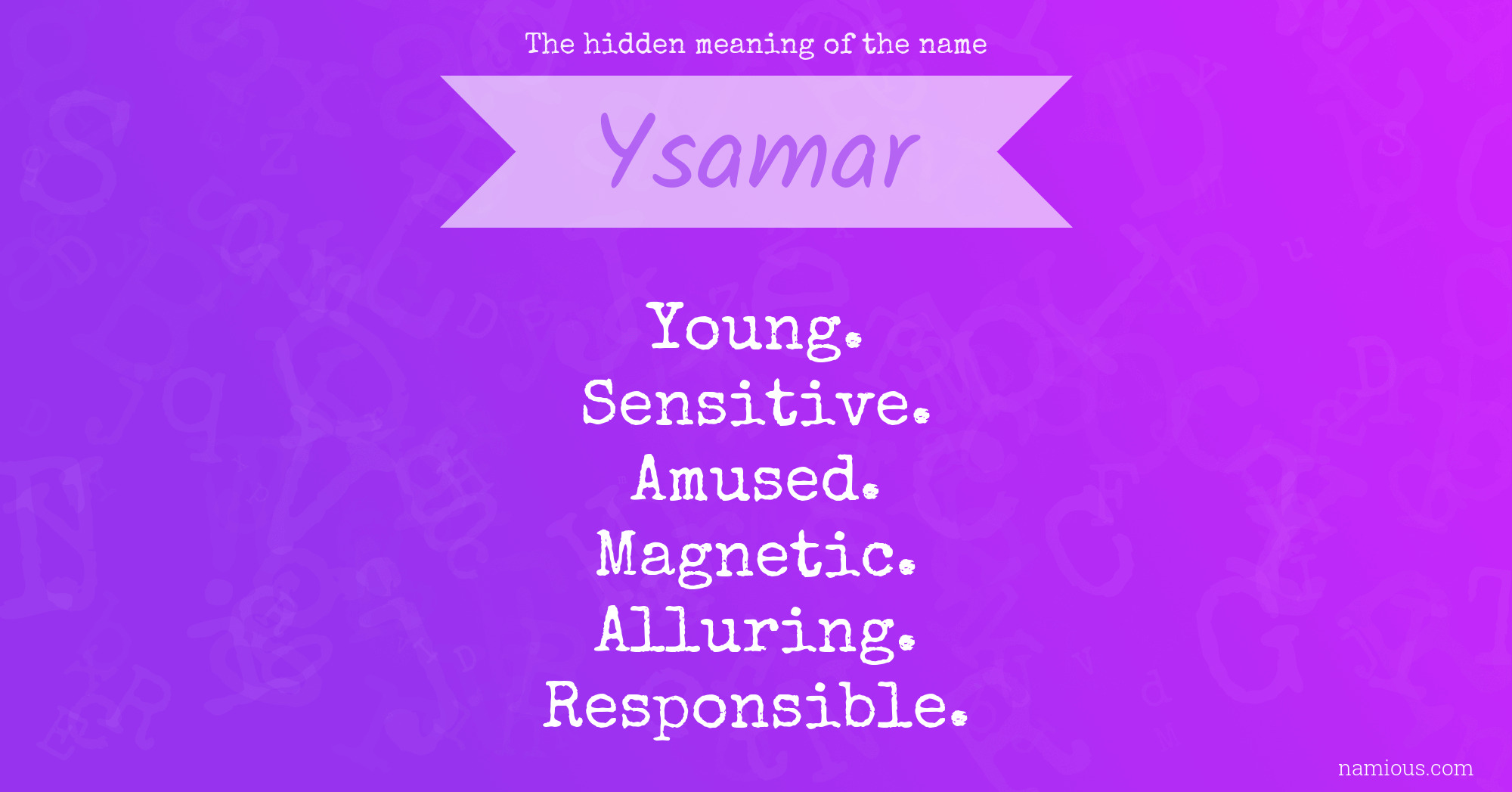 The hidden meaning of the name

Ysamar

Young.
Sensitive.
Amused.
Magnetic.
Alluring.
Responsible.

namious.com